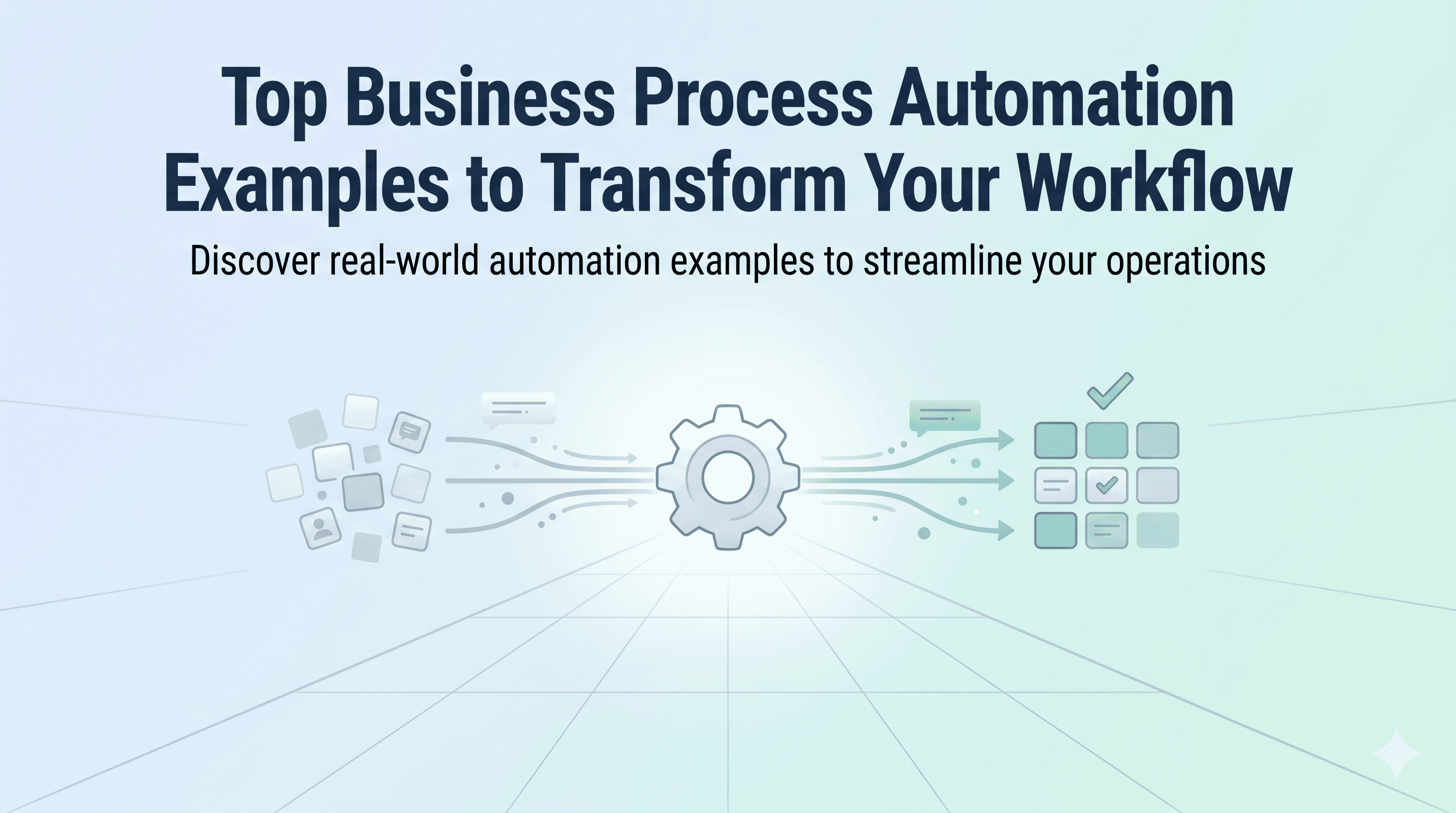 Top Business Process Automation Examples to Transform Your Workflow

Discover real-world automation examples to streamline your operations